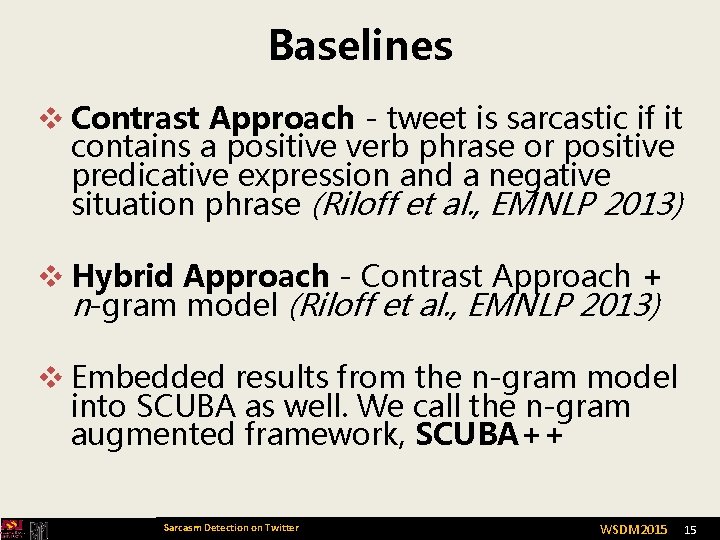 Baselines

❖ **Contrast Approach** - tweet is sarcastic if it contains a positive verb phrase or positive predicative expression and a negative situation phrase *(Riloff et al., EMNLP 2013)*

❖ **Hybrid Approach** - Contrast Approach + *n*-gram model *(Riloff et al., EMNLP 2013)*

❖ Embedded results from the n-gram model into SCUBA as well. We call the n-gram augmented framework, **SCUBA++**

Sarcasm Detection on Twitter

WSDM2015 15